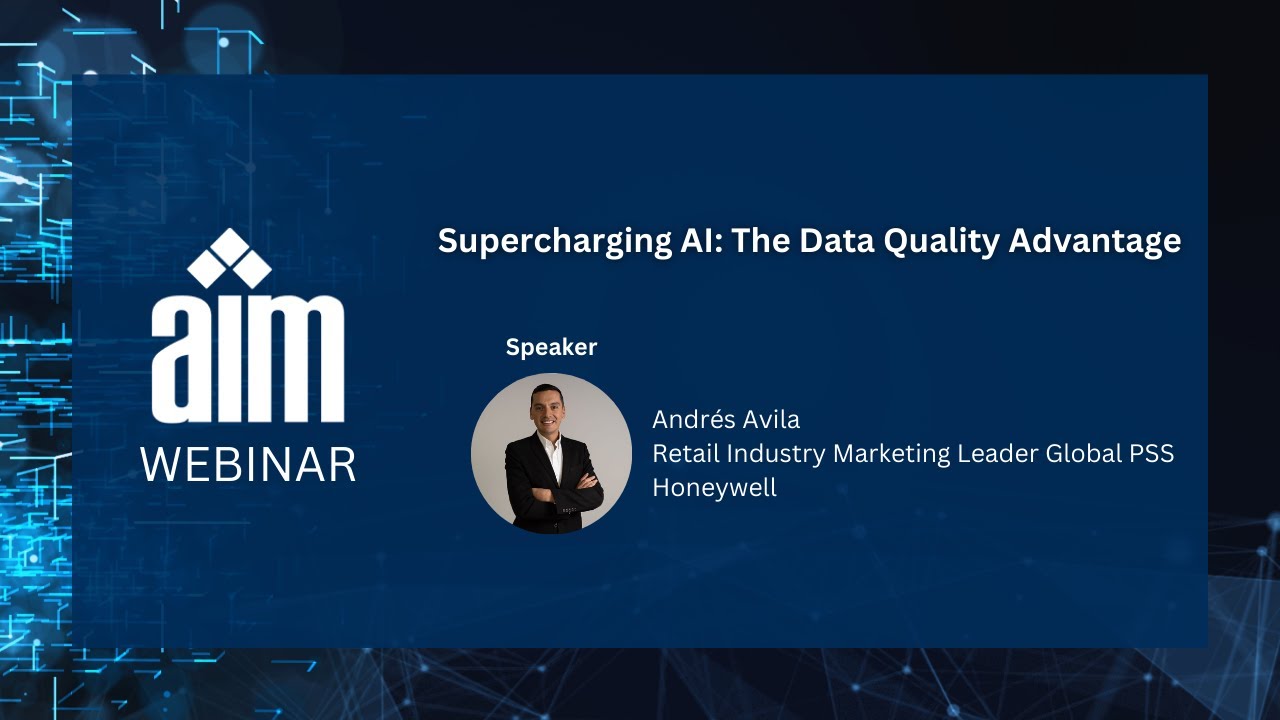 aim
WEBINAR

Supercharging AI: The Data Quality Advantage

Speaker

Andrés Avila
Retail Industry Marketing Leader Global PSS
Honeywell